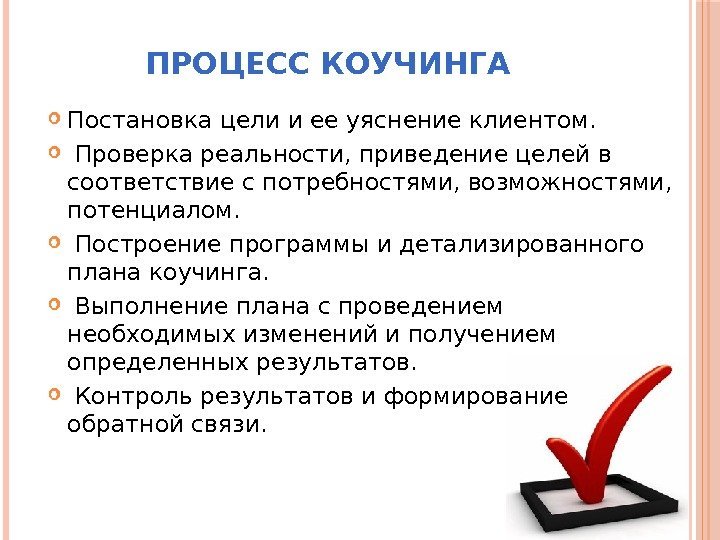 ПРОЦЕСС КОУЧИНГА

Постановка цели и ее уяснение клиентом.

Проверка реальности, приведение целей в соответствие с потребностями, возможностями, потенциалом.

Построение программы и детализированного плана коучинга.

Выполнение плана с проведением необходимых изменений и получением определенных результатов.

Контроль результатов и формирование обратной связи.